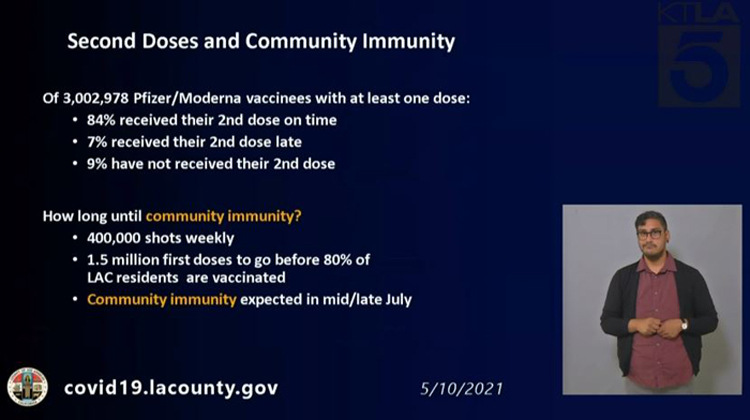 KTLA 5

Second Doses and Community Immunity

Of 3,002,978 Pfizer/Moderna vaccinees with at least one dose:
• 84% received their 2nd dose on time
• 7% received their 2nd dose late
• 9% have not received their 2nd dose

How long until community immunity?
• 400,000 shots weekly
• 1.5 million first doses to go before 80% of LAC residents are vaccinated
• Community immunity expected in mid/late July

covid19.lacounty.gov

5/10/2021